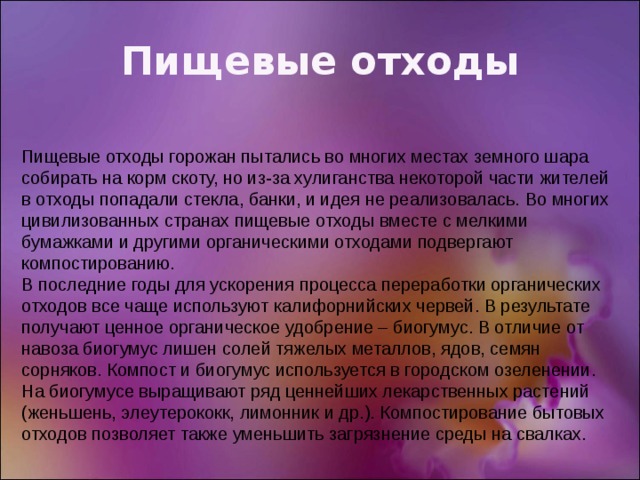 Пищевые отходы

Пищевые отходы горожан пытались во многих местах земного шара собирать на корм скоту, но из-за хулиганства некоторой части жителей в отходы попадали стекла, банки, и идея не реализовалась. Во многих цивилизованных странах пищевые отходы вместе с мелкими бумажками и другими органическими отходами подвергают компостированию.
В последние годы для ускорения процесса переработки органических отходов все чаще используют калифорнийских червей. В результате получают ценное органическое удобрение – биогумус. В отличие от навоза биогумус лишен солей тяжелых металлов, ядов, семян сорняков. Компост и биогумус используется в городском озеленении. На биогумусе выращивают ряд ценнейших лекарственных растений (женьшень, элеутерококк, лимонник и др.). Компостирование бытовых отходов позволяет также уменьшить загрязнение среды на свалках.